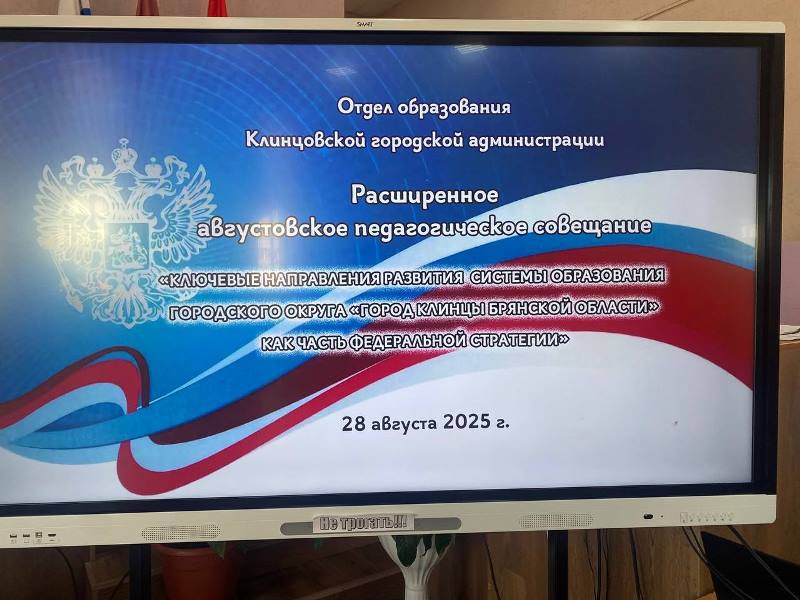 SMART

Отдел образования
Клинцовской городской администрации

Расширенное
августовское педагогическое совещание

«КЛЮЧЕВЫЕ НАПРАВЛЕНИЯ РАЗВИТИЯ СИСТЕМЫ ОБРАЗОВАНИЯ ГОРОДСКОГО ОКРУГА «ГОРОД КЛИНЦЫ БРЯНСКОЙ ОБЛАСТИ» КАК ЧАСТЬ ФЕДЕРАЛЬНОЙ СТРАТЕГИИ»

28 августа 2025 г.

Не трогать!!!